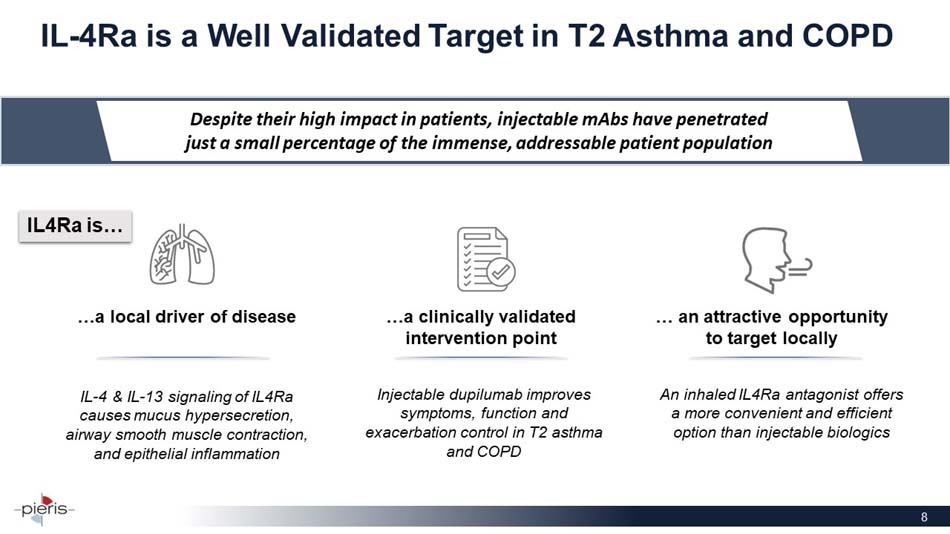 IL-4Ra is a Well Validated Target in T2 Asthma and COPD

Despite their high impact in patients, injectable mAbs have penetrated just a small percentage of the immense, addressable patient population

IL4Ra is…

…a local driver of disease

IL-4 & IL-13 signaling of IL4Ra causes mucus hypersecretion, airway smooth muscle contraction, and epithelial inflammation

…a clinically validated intervention point

Injectable dupilumab improves symptoms, function and exacerbation control in T2 asthma and COPD

… an attractive opportunity to target locally

An inhaled IL4Ra antagonist offers a more convenient and efficient option than injectable biologics

pieris

8